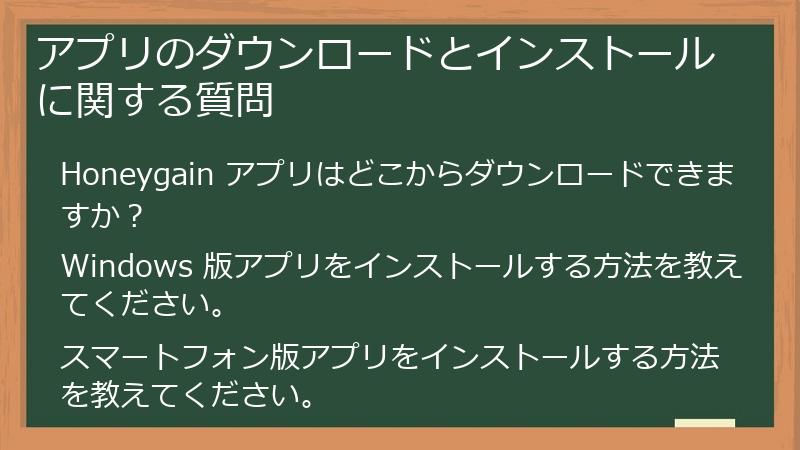 アプリのダウンロードとインストールに関する質問

Honeygain アプリはどこからダウンロードできますか？

Windows 版アプリをインストールする方法を教えてください。

スマートフォン版アプリをインストールする方法を教えてください。